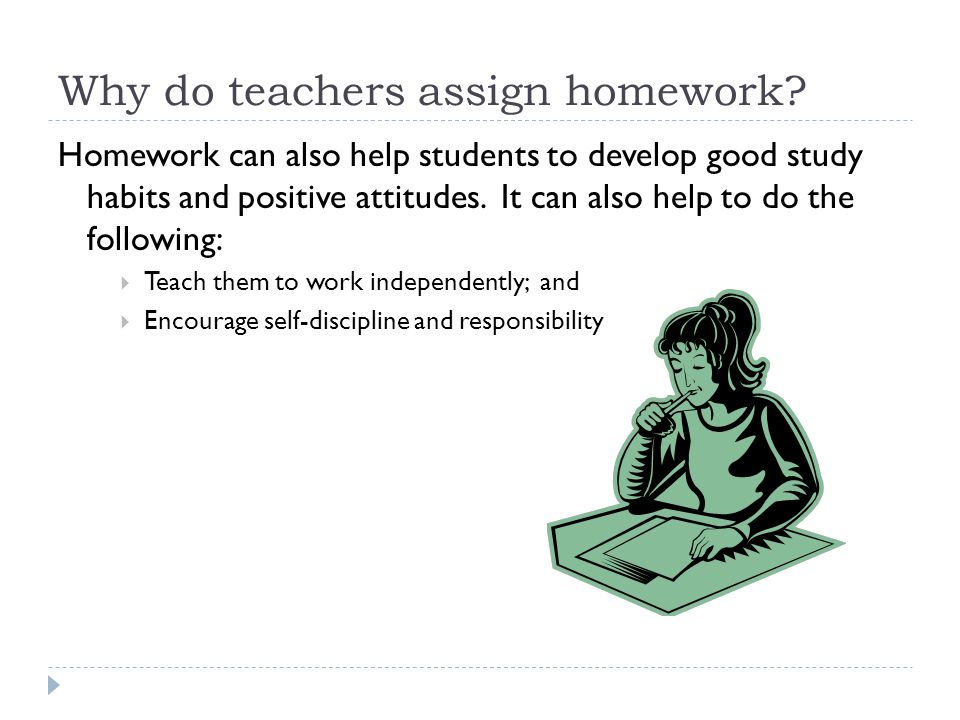 Why do teachers assign homework?

Homework can also help students to develop good study habits and positive attitudes. It can also help to do the following:

Teach them to work independently; and

Encourage self-discipline and responsibility